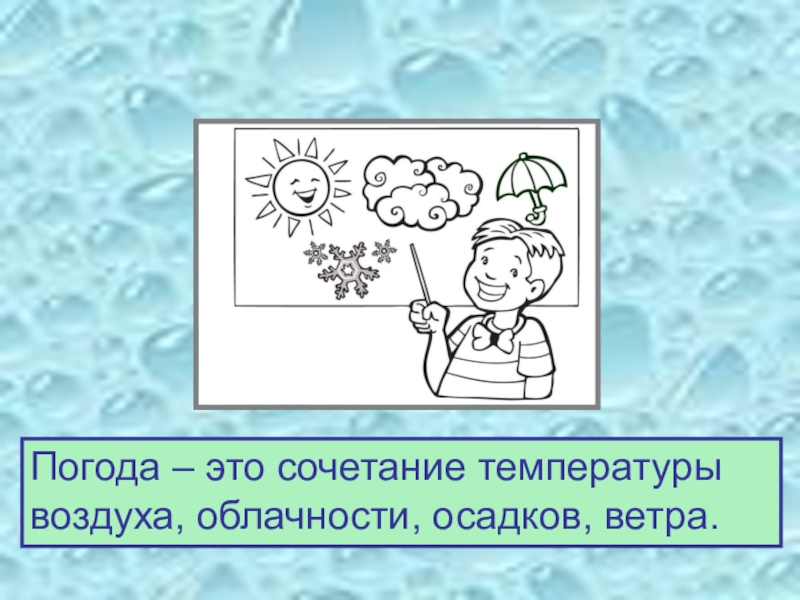 Погода – это сочетание температуры воздуха, облачности, осадков, ветра.